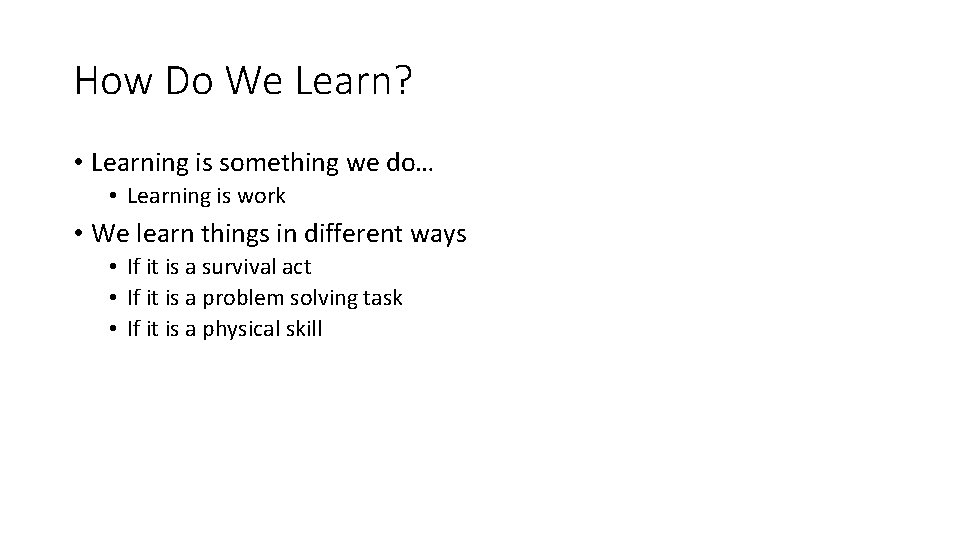 How Do We Learn?

• Learning is something we do…
  • Learning is work
• We learn things in different ways
  • If it is a survival act
  • If it is a problem solving task
  • If it is a physical skill